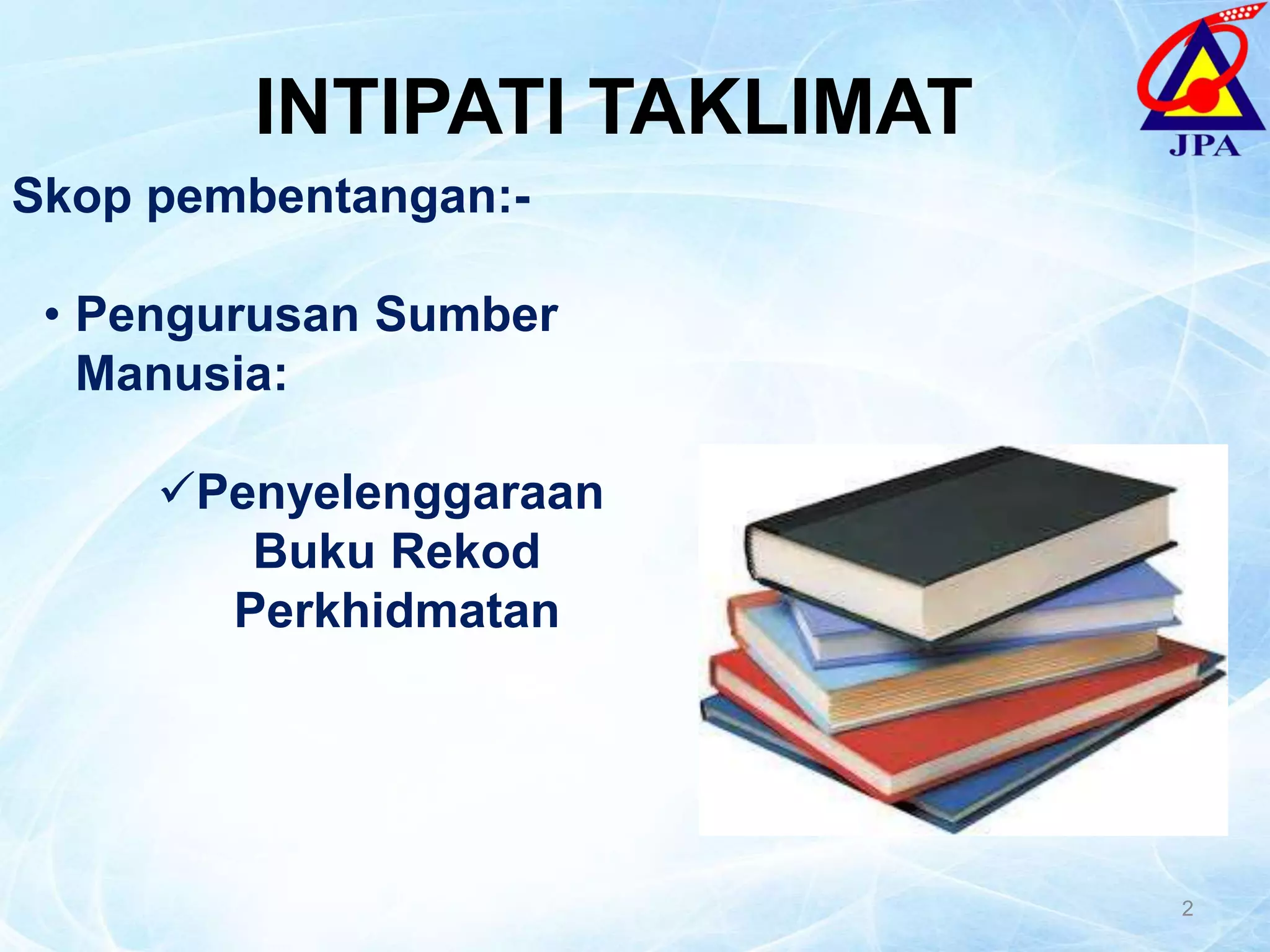 INTIPATI TAKLIMAT

JPA

Skop pembentangan:-

• Pengurusan Sumber Manusia:

✓Penyelenggaraan Buku Rekod Perkhidmatan

2